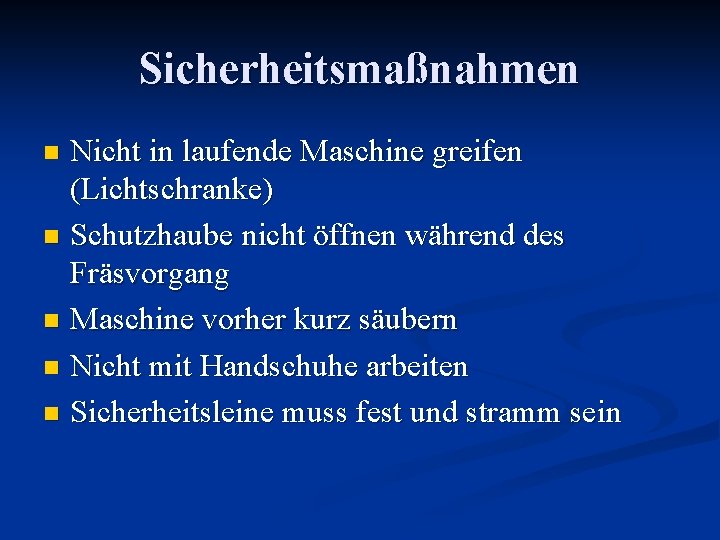 Sicherheitsmaßnahmen

- Nicht in laufende Maschine greifen (Lichtschranke)
- Schutzhaube nicht öffnen während des Fräsvorgang
- Maschine vorher kurz säubern
- Nicht mit Handschuhe arbeiten
- Sicherheitsleine muss fest und stramm sein